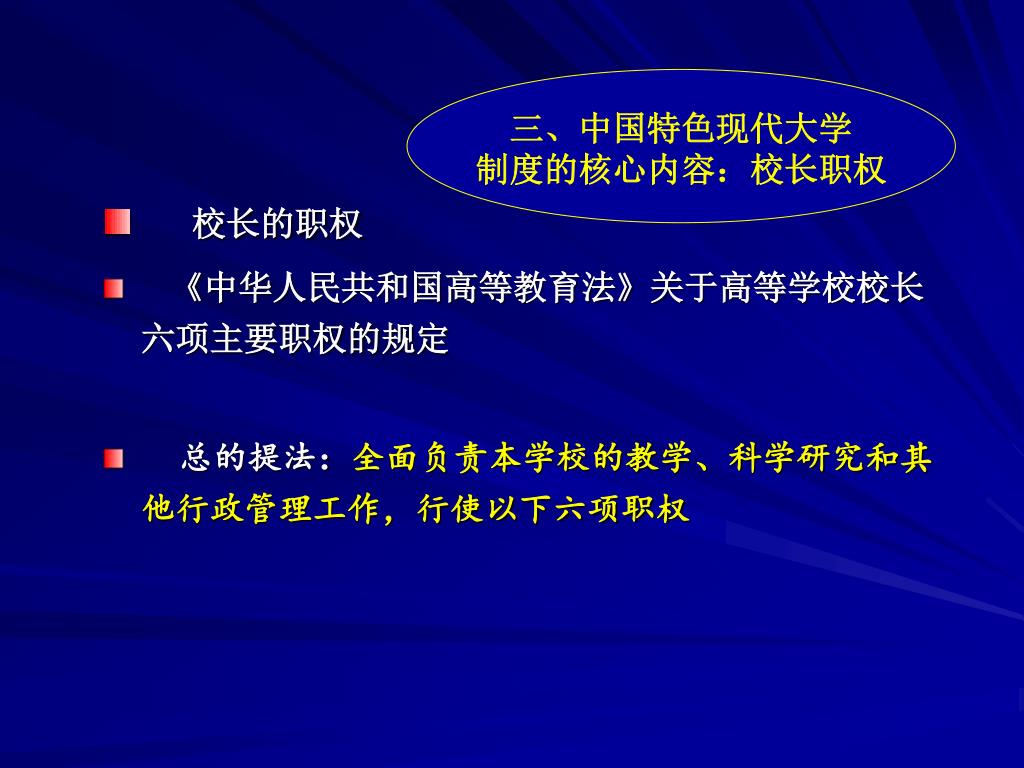 三、中国特色现代大学制度的核心内容：校长职权

校长的职权

《中华人民共和国高等教育法》关于高等学校校长六项主要职权的规定

总的提法：全面负责本学校的教学、科学研究和其他行政管理工作，行使以下六项职权